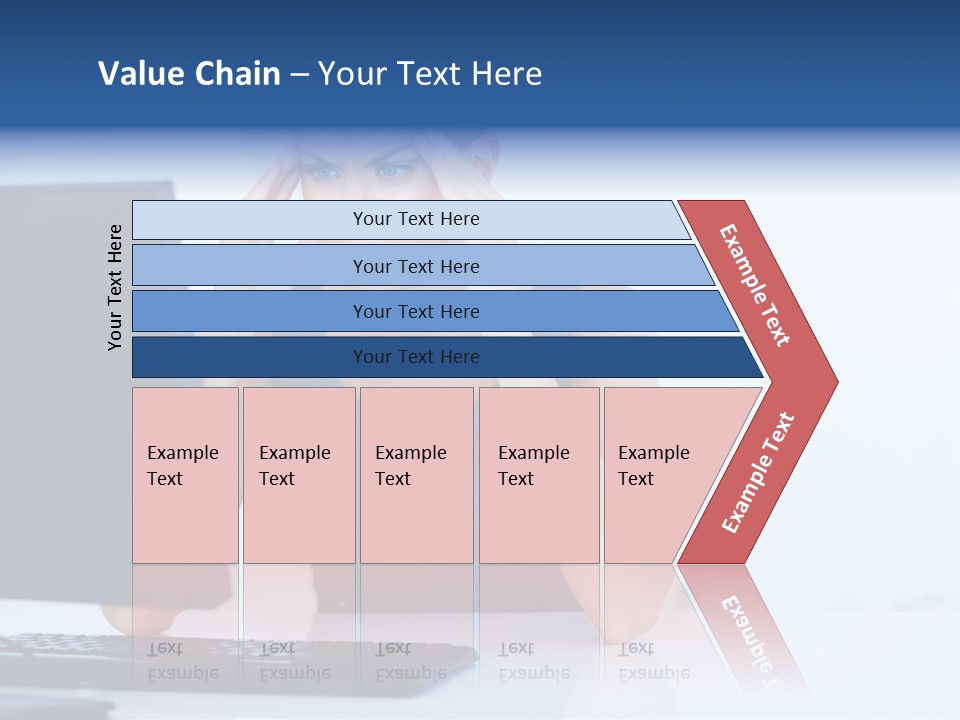 Value Chain – Your Text Here

Your Text Here

Your Text Here

Your Text Here

Your Text Here

Your Text Here

Example Text

Example Text

Example Text

Example Text

Example Text

Example Text

Example Text